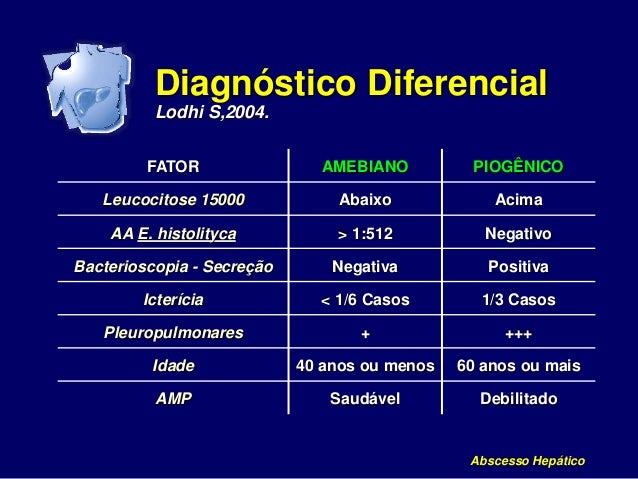 Diagnóstico Diferencial
Lodhi S,2004.

| FATOR | AMEBIANO | PIOGÊNICO |
|---|---|---|
| Leucocitose 15000 | Abaixo | Acima |
| AA E. histolityca | > 1:512 | Negativo |
| Bacterioscopia - Secreção | Negativa | Positiva |
| Icterícia | < 1/6 Casos | 1/3 Casos |
| Pleuropulmonares | + | +++ |
| Idade | 40 anos ou menos | 60 anos ou mais |
| AMP | Saudável | Debilitado |

Abscesso Hepático